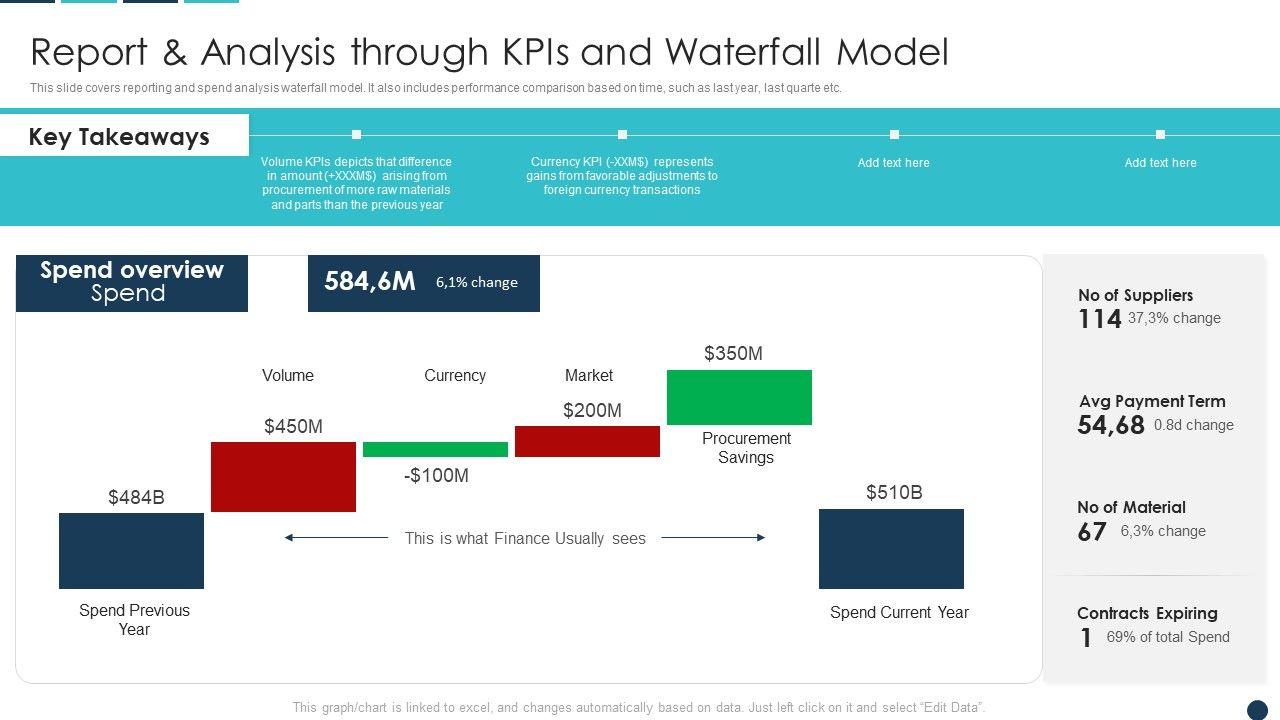 Report & Analysis through KPIs and Waterfall Model

This slide covers reporting and spend analysis waterfall model. It also includes performance comparison based on time, such as last year, last quarte etc.

Key Takeaways

Volume KPIs depicts that difference in amount (+XXXM$) arising from procurement of more raw materials and parts than the previous year

Currency KPI (-XXM$) represents gains from favorable adjustments to foreign currency transactions

Add text here

Add text here

Spend overview
Spend

584,6M 6,1% change

Volume

Currency

Market

$350M

$450M

$200M

Procurement Savings

-$100M

$484B

$510B

This is what Finance Usually sees

Spend Previous Year

Spend Current Year

No of Suppliers
114 37,3% change

Avg Payment Term
54,68 0.8d change

No of Material
67 6,3% change

Contracts Expiring
1 69% of total Spend

This graph/chart is linked to excel, and changes automatically based on data. Just left click on it and select "Edit Data".